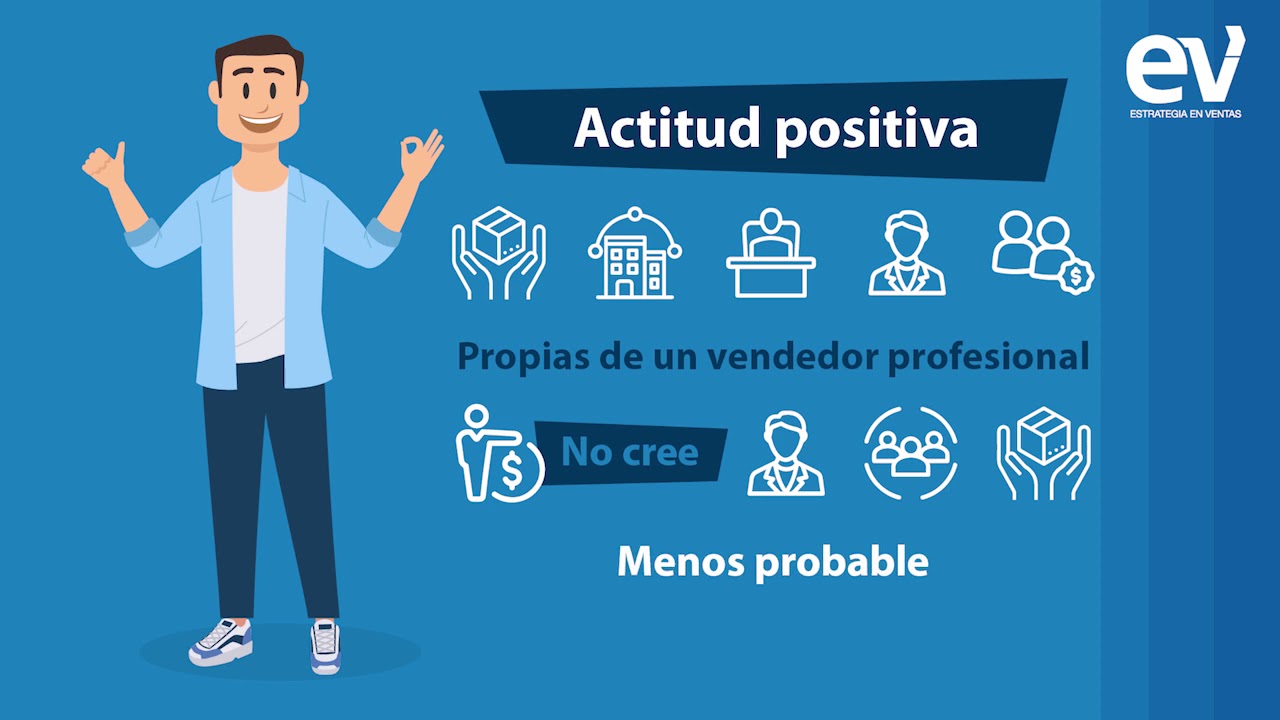 ev
ESTRATEGIA EN VENTAS

Actitud positiva

Propias de un vendedor profesional

No cree

Menos probable